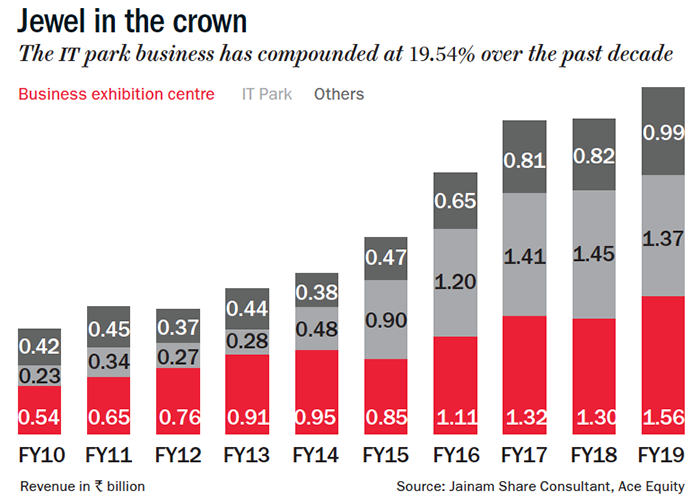 Jewel in the crown

The IT park business has compounded at 19.54% over the past decade

Business exhibition centre IT Park Others

| | FY10 | FY11 | FY12 | FY13 | FY14 | FY15 | FY16 | FY17 | FY18 | FY19 |
|---|---|---|---|---|---|---|---|---|---|---|
| Others | 0.42 | 0.45 | 0.37 | 0.44 | 0.38 | 0.47 | 0.65 | 0.81 | 0.82 | 0.99 |
| IT Park | 0.23 | 0.34 | 0.27 | 0.28 | 0.48 | 0.90 | 1.20 | 1.41 | 1.45 | 1.37 |
| Business exhibition centre | 0.54 | 0.65 | 0.76 | 0.91 | 0.95 | 0.85 | 1.11 | 1.32 | 1.30 | 1.56 |

Revenue in ₹ billion

Source: Jainam Share Consultant, Ace Equity